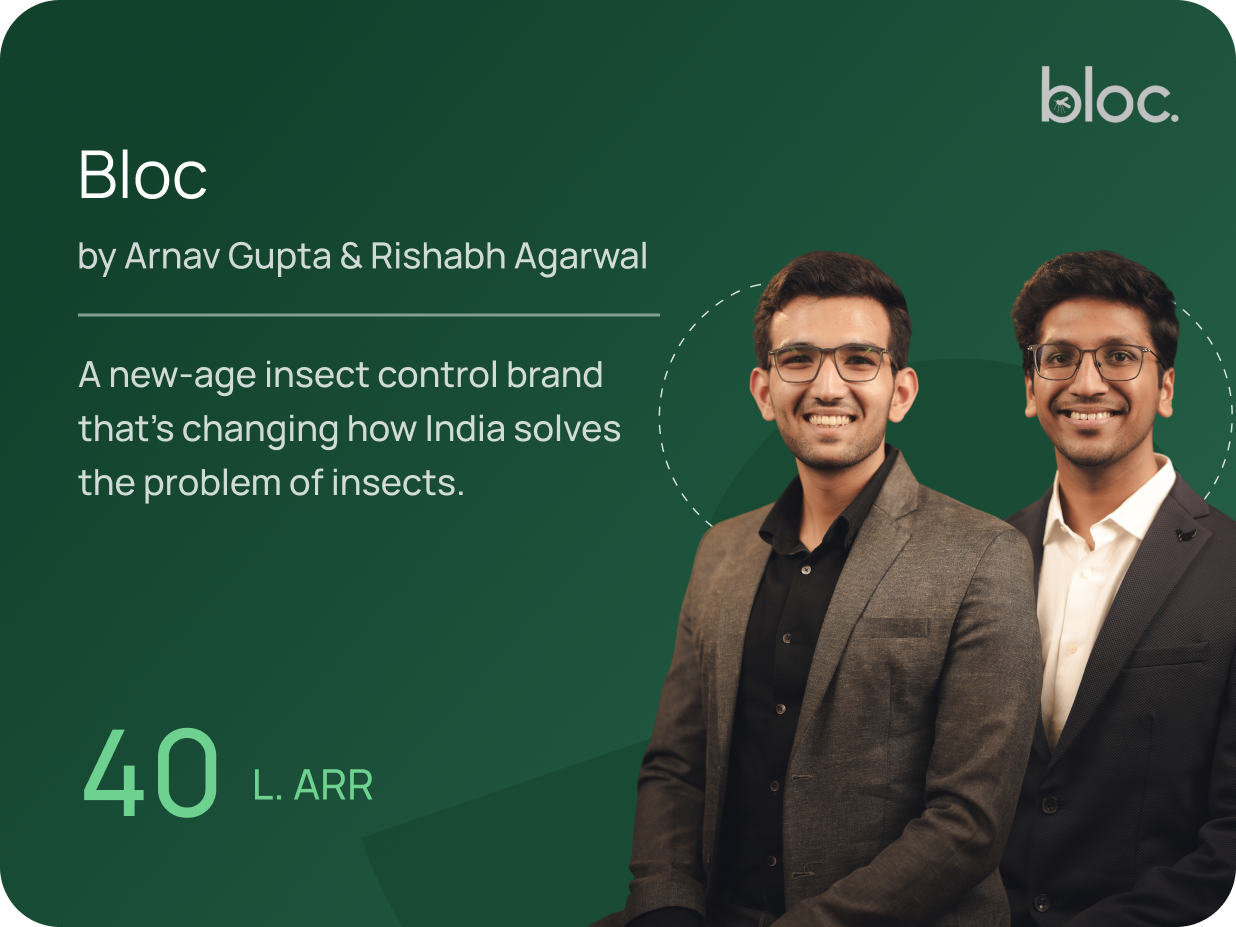 bloc.

Bloc

by Arnav Gupta & Rishabh Agarwal

A new-age insect control brand that's changing how India solves the problem of insects.

40 L. ARR